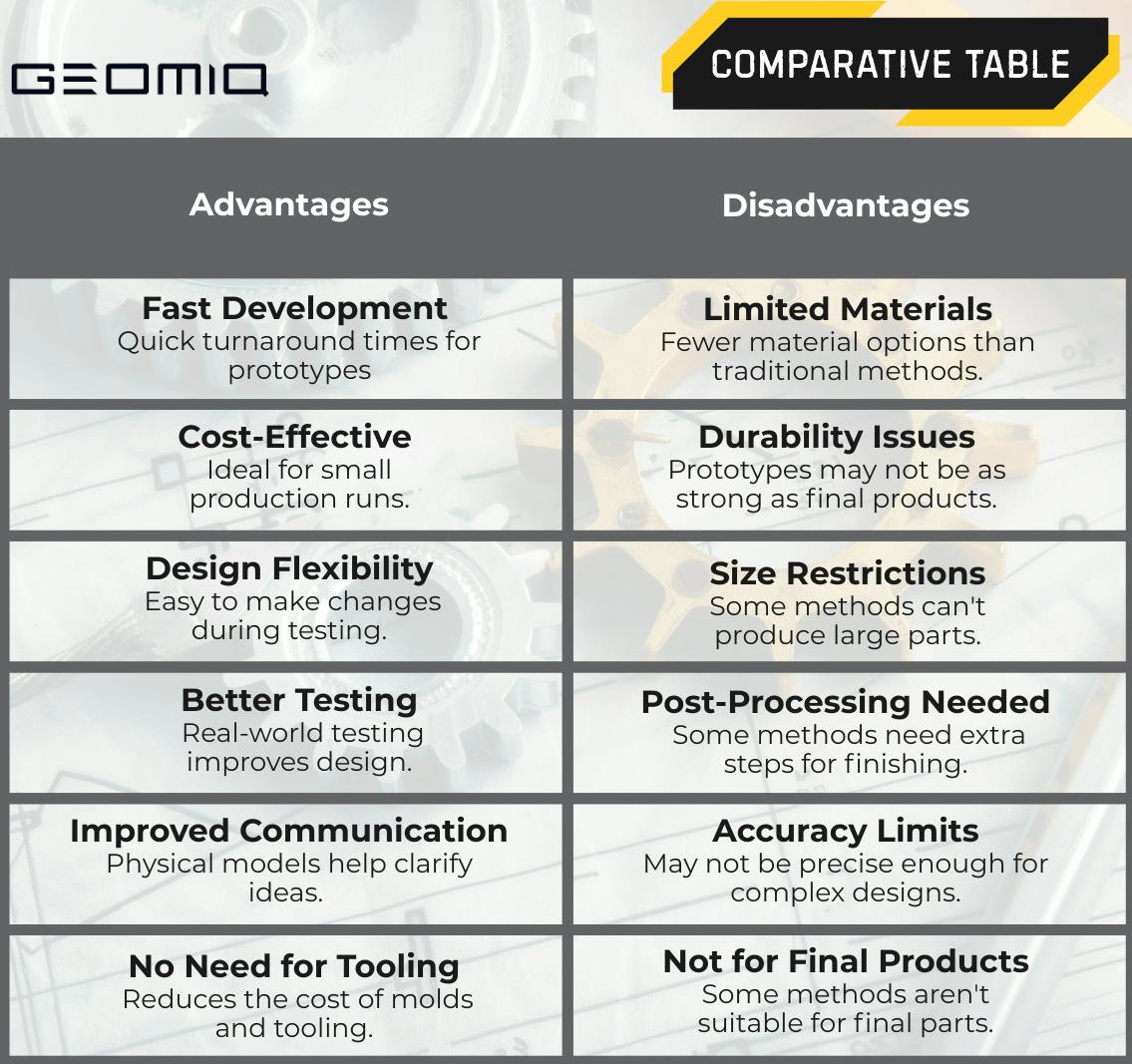 GEOMIQ

COMPARATIVE TABLE

| Advantages | Disadvantages |
|---|---|
| **Fast Development** Quick turnaround times for prototypes | **Limited Materials** Fewer material options than traditional methods. |
| **Cost-Effective** Ideal for small production runs. | **Durability Issues** Prototypes may not be as strong as final products. |
| **Design Flexibility** Easy to make changes during testing. | **Size Restrictions** Some methods can't produce large parts. |
| **Better Testing** Real-world testing improves design. | **Post-Processing Needed** Some methods need extra steps for finishing. |
| **Improved Communication** Physical models help clarify ideas. | **Accuracy Limits** May not be precise enough for complex designs. |
| **No Need for Tooling** Reduces the cost of molds and tooling. | **Not for Final Products** Some methods aren't suitable for final parts. |